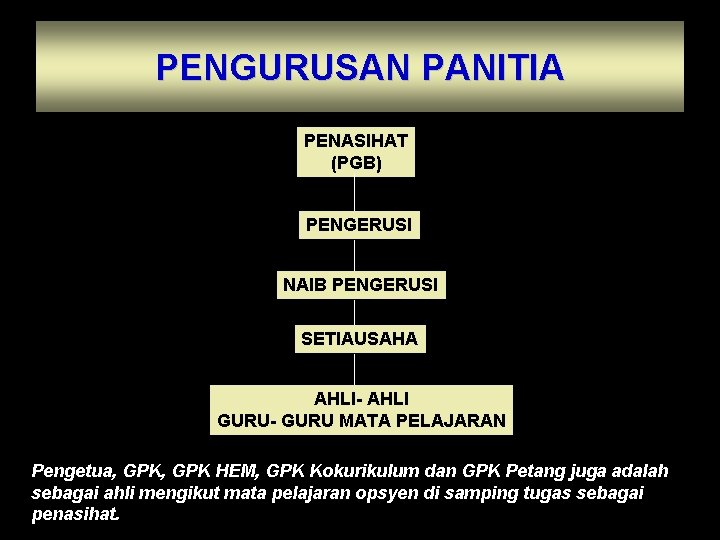 PENGURUSAN PANITIA

PENASIHAT
(PGB)

PENGERUSI

NAIB PENGERUSI

SETIAUSAHA

AHLI- AHLI
GURU- GURU MATA PELAJARAN

Pengetua, GPK, GPK HEM, GPK Kokurikulum dan GPK Petang juga adalah sebagai ahli mengikut mata pelajaran opsyen di samping tugas sebagai penasihat.